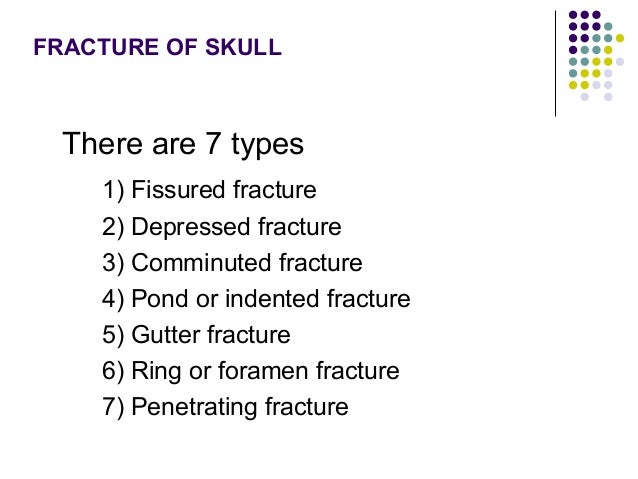 FRACTURE OF SKULL

There are 7 types

1) Fissured fracture
2) Depressed fracture
3) Comminuted fracture
4) Pond or indented fracture
5) Gutter fracture
6) Ring or foramen fracture
7) Penetrating fracture